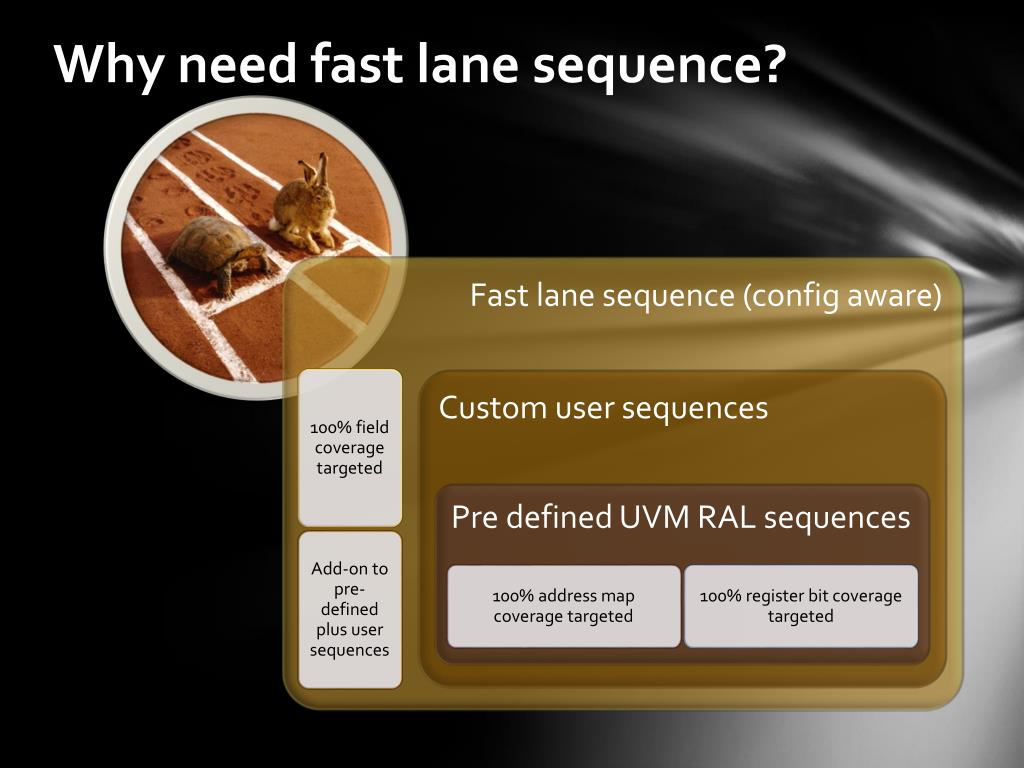 Why need fast lane sequence?

Fast lane sequence (config aware)

100% field coverage targeted

Add-on to pre-defined plus user sequences

Custom user sequences

Pre defined UVM RAL sequences

100% address map coverage targeted

100% register bit coverage targeted